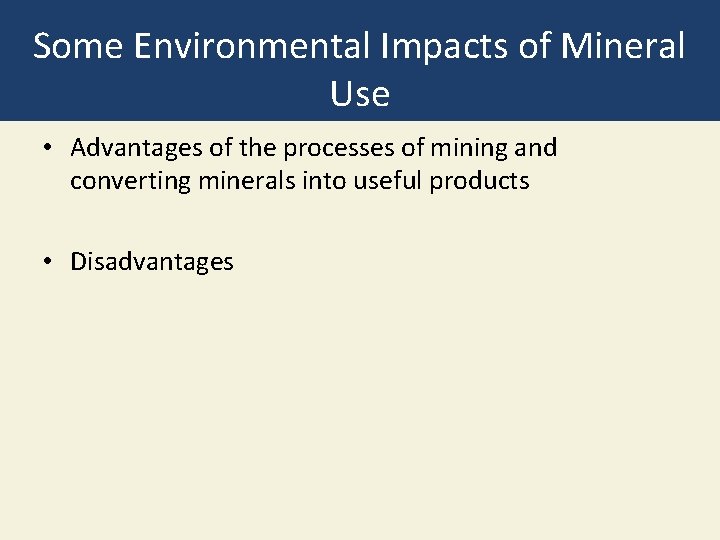 Some Environmental Impacts of Mineral Use

• Advantages of the processes of mining and converting minerals into useful products

• Disadvantages